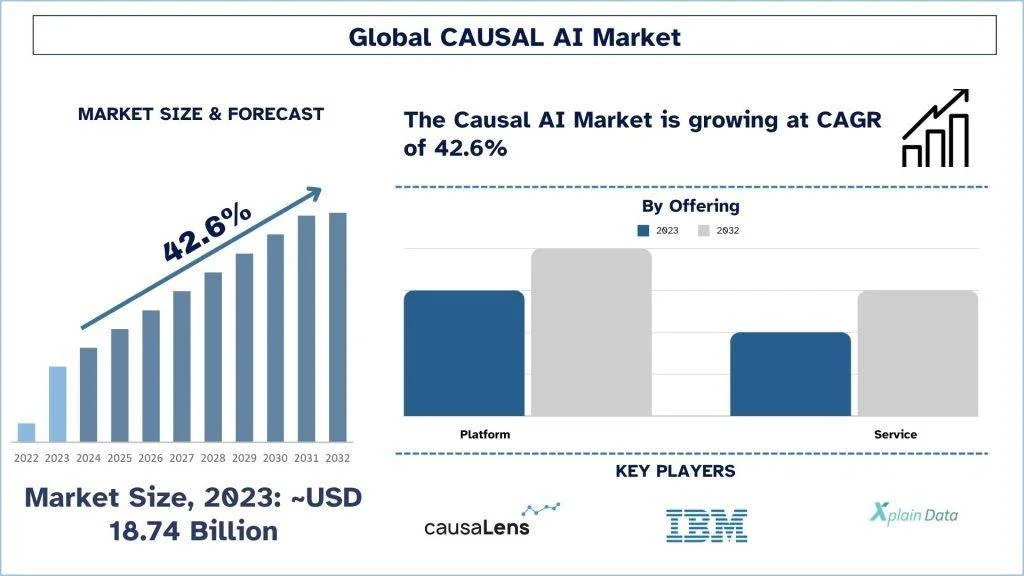 Global CAUSAL AI Market

MARKET SIZE & FORECAST

42.6%

2022 2023 2024 2025 2026 2027 2028 2029 2030 2031 2032

Market Size, 2023: ~USD 18.74 Billion

The Causal AI Market is growing at CAGR of 42.6%

By Offering

2023 2032

Platform

Service

KEY PLAYERS

causaLens

IBM

Xplain Data